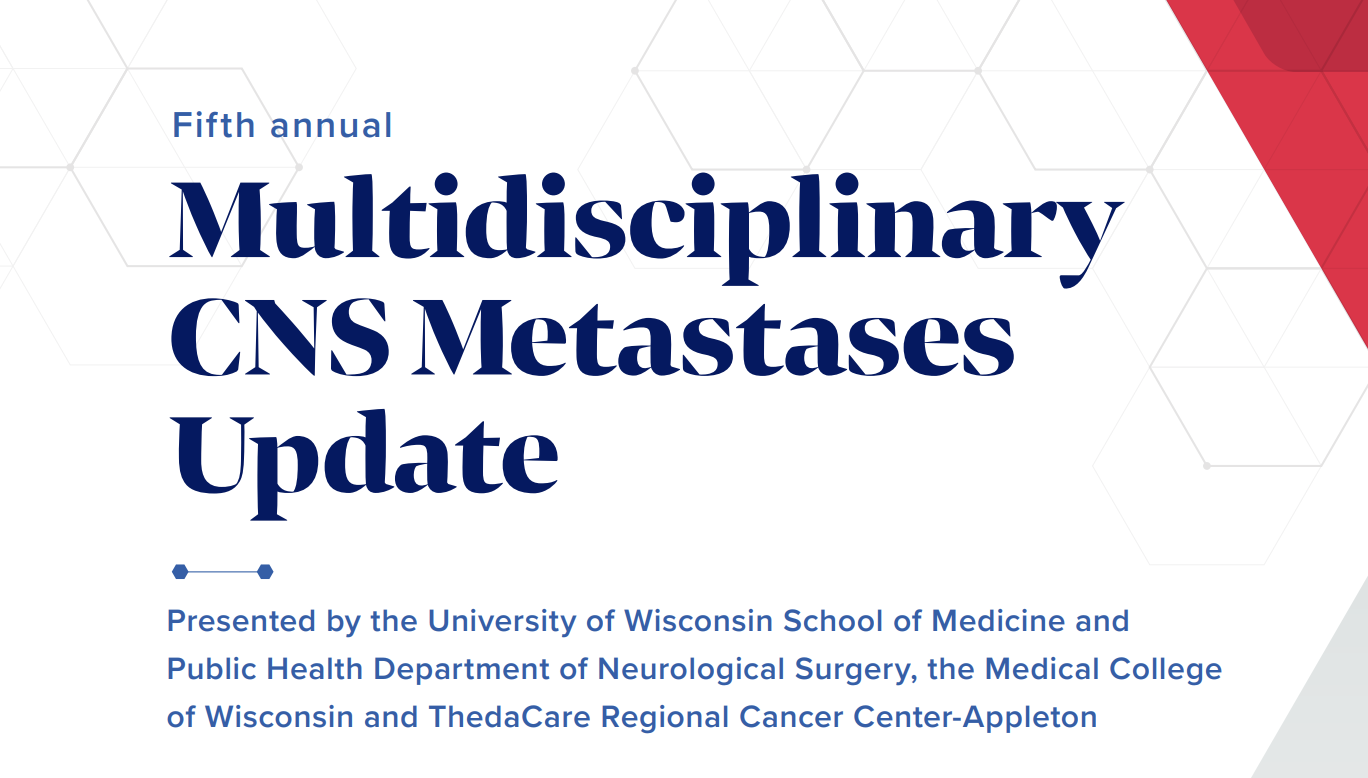 Fifth annual

Multidisciplinary CNS Metastases Update

Presented by the University of Wisconsin School of Medicine and Public Health Department of Neurological Surgery, the Medical College of Wisconsin and ThedaCare Regional Cancer Center-Appleton